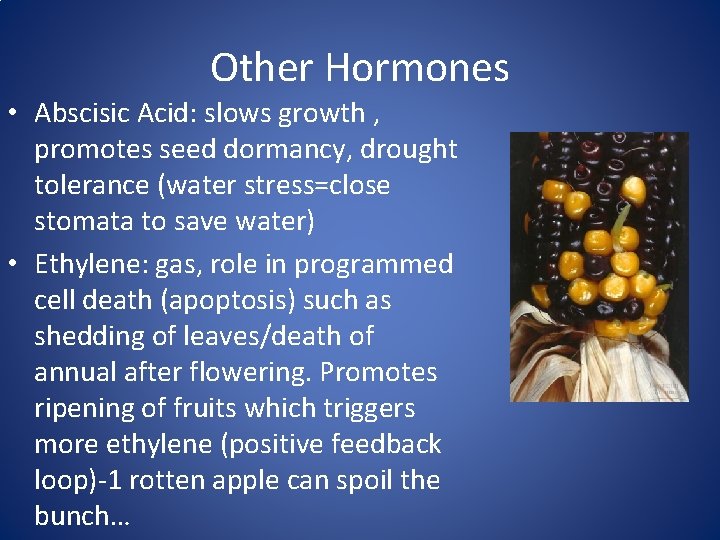 Other Hormones

• Abscisic Acid: slows growth , promotes seed dormancy, drought tolerance (water stress=close stomata to save water)

• Ethylene: gas, role in programmed cell death (apoptosis) such as shedding of leaves/death of annual after flowering. Promotes ripening of fruits which triggers more ethylene (positive feedback loop)-1 rotten apple can spoil the bunch…